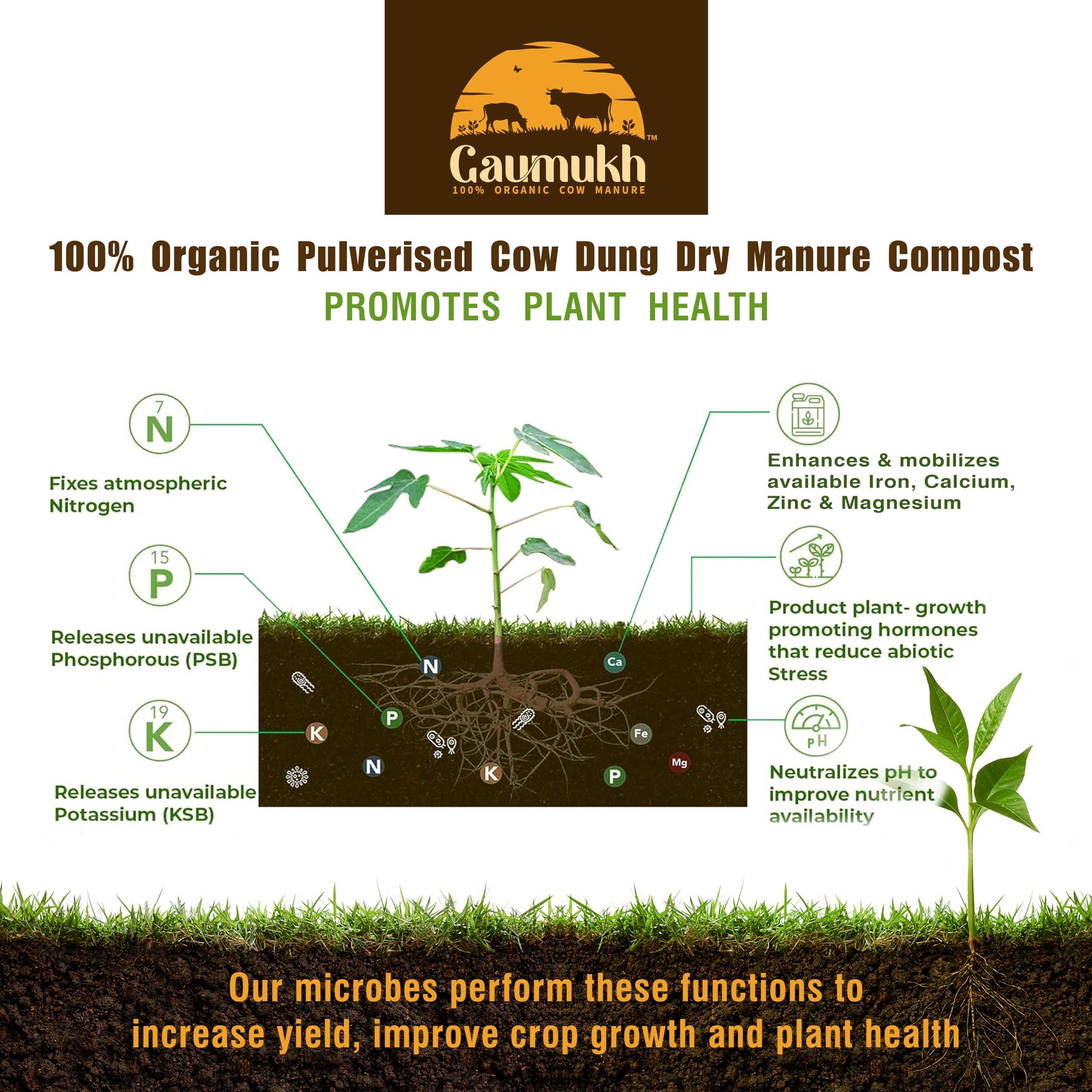 Gaumukh™
100% ORGANIC COW MANURE

100% Organic Pulverised Cow Dung Dry Manure Compost
PROMOTES PLANT HEALTH

7
N
Fixes atmospheric Nitrogen

15
P
Releases unavailable Phosphorous (PSB)

19
K
Releases unavailable Potassium (KSB)

N
Ca
P
K
Fe
N
K
P
Mg

Enhances & mobilizes available Iron, Calcium, Zinc & Magnesium

Product plant- growth promoting hormones that reduce abiotic Stress

pH
Neutralizes pH to improve nutrient availability

Our microbes perform these functions to increase yield, improve crop growth and plant health